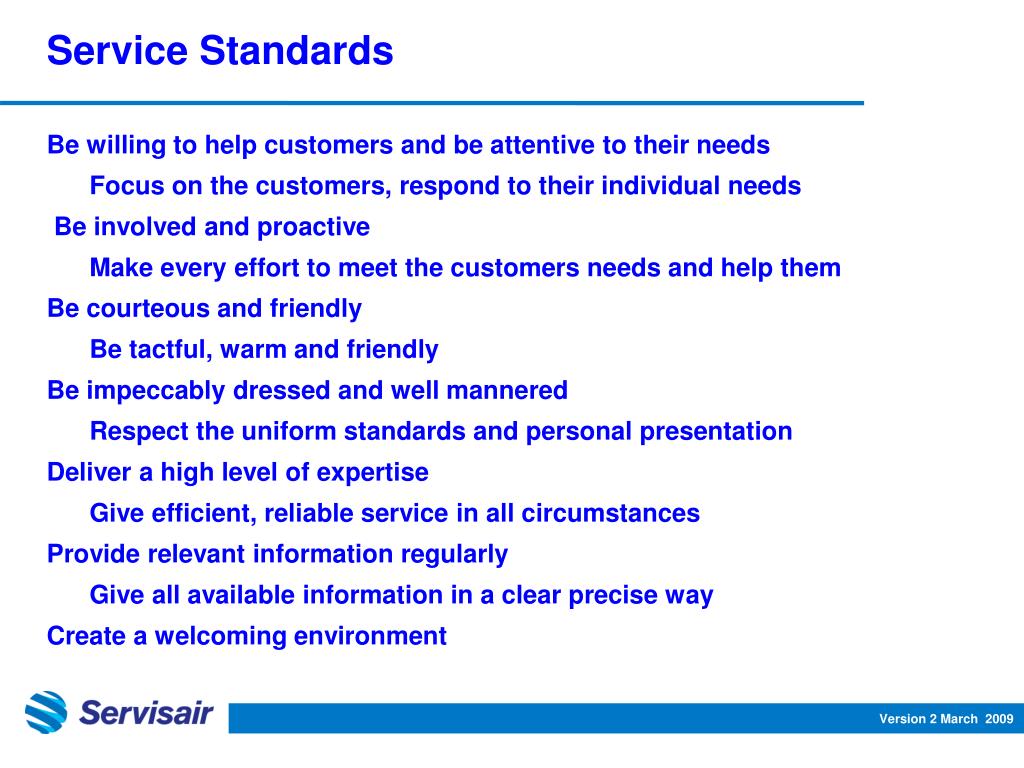 Service Standards

Be willing to help customers and be attentive to their needs

Focus on the customers, respond to their individual needs

Be involved and proactive

Make every effort to meet the customers needs and help them

Be courteous and friendly

Be tactful, warm and friendly

Be impeccably dressed and well mannered

Respect the uniform standards and personal presentation

Deliver a high level of expertise

Give efficient, reliable service in all circumstances

Provide relevant information regularly

Give all available information in a clear precise way

Create a welcoming environment

Servisair

Version 2 March 2009